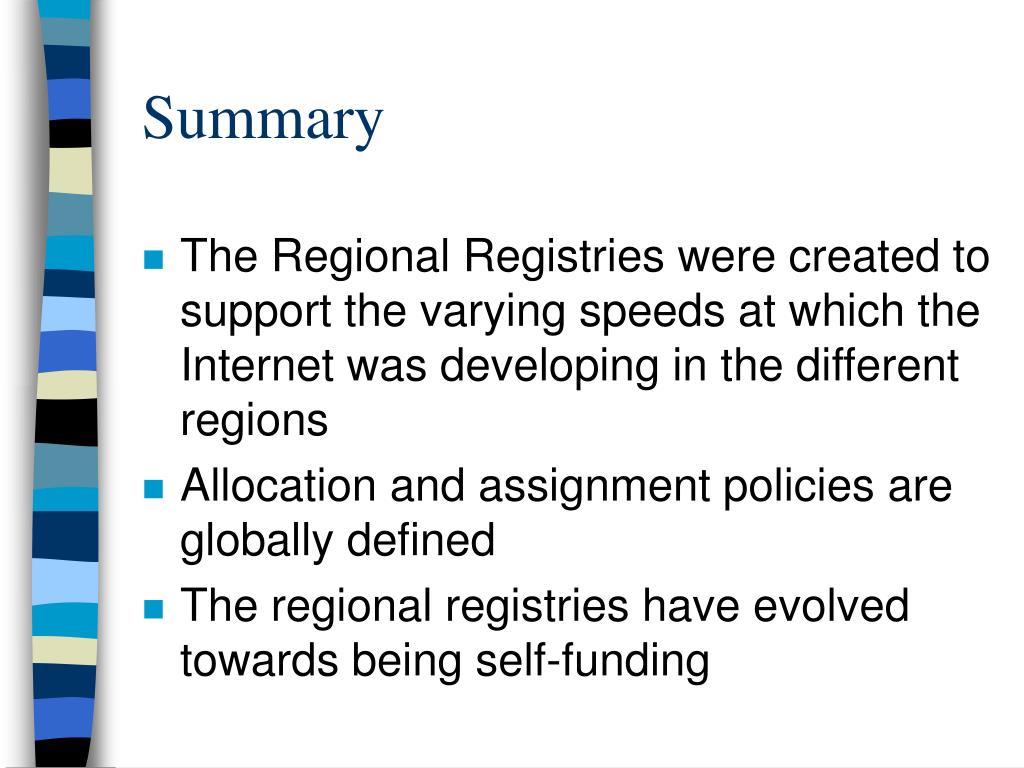 Summary

- The Regional Registries were created to support the varying speeds at which the Internet was developing in the different regions
- Allocation and assignment policies are globally defined
- The regional registries have evolved towards being self-funding